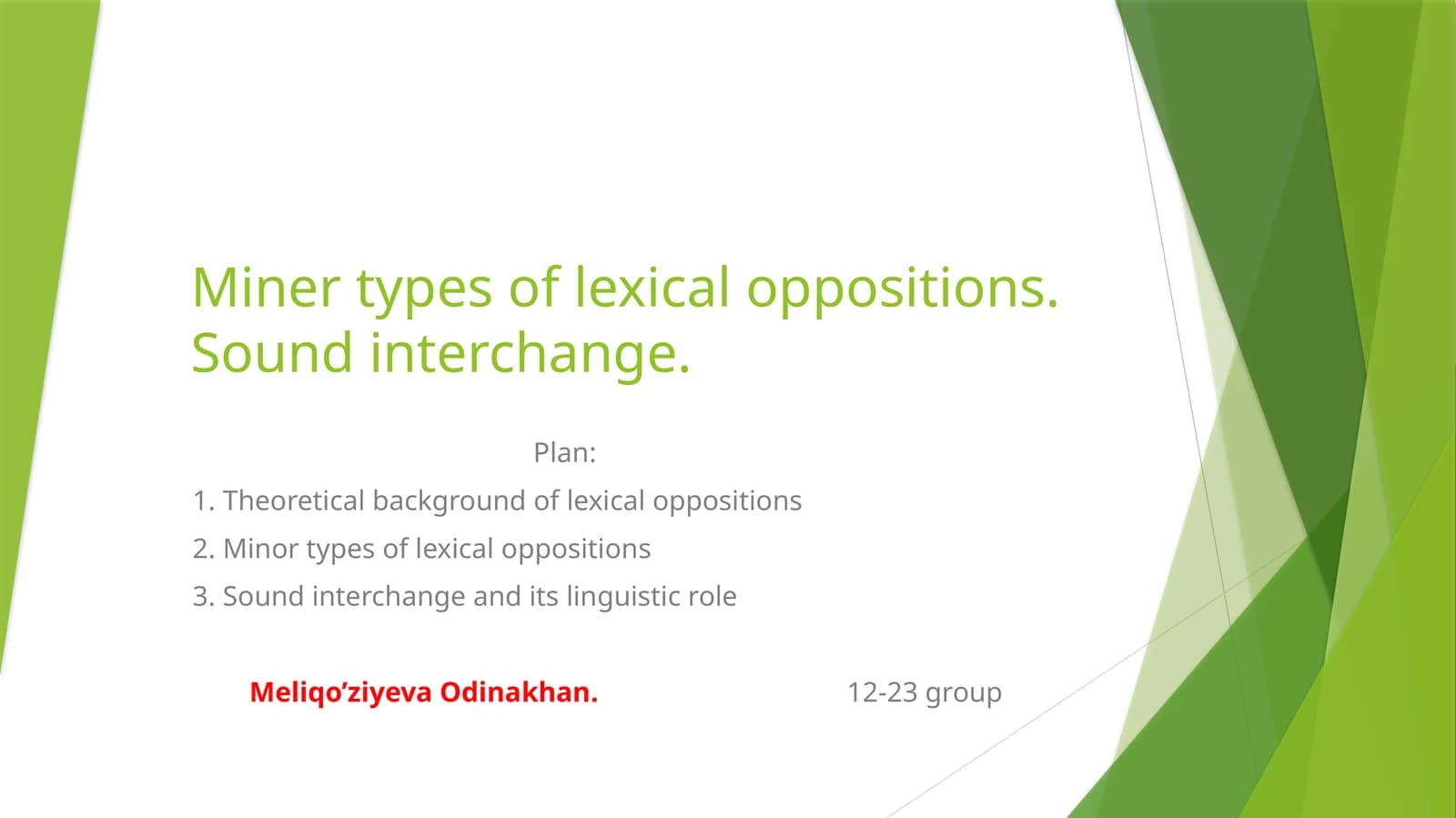 Miner types of lexical oppositions. Sound interchange.

Plan:

1. Theoretical background of lexical oppositions

2. Minor types of lexical oppositions

3. Sound interchange and its linguistic role

Meliqo’ziyeva Odinakhan.

12-23 group